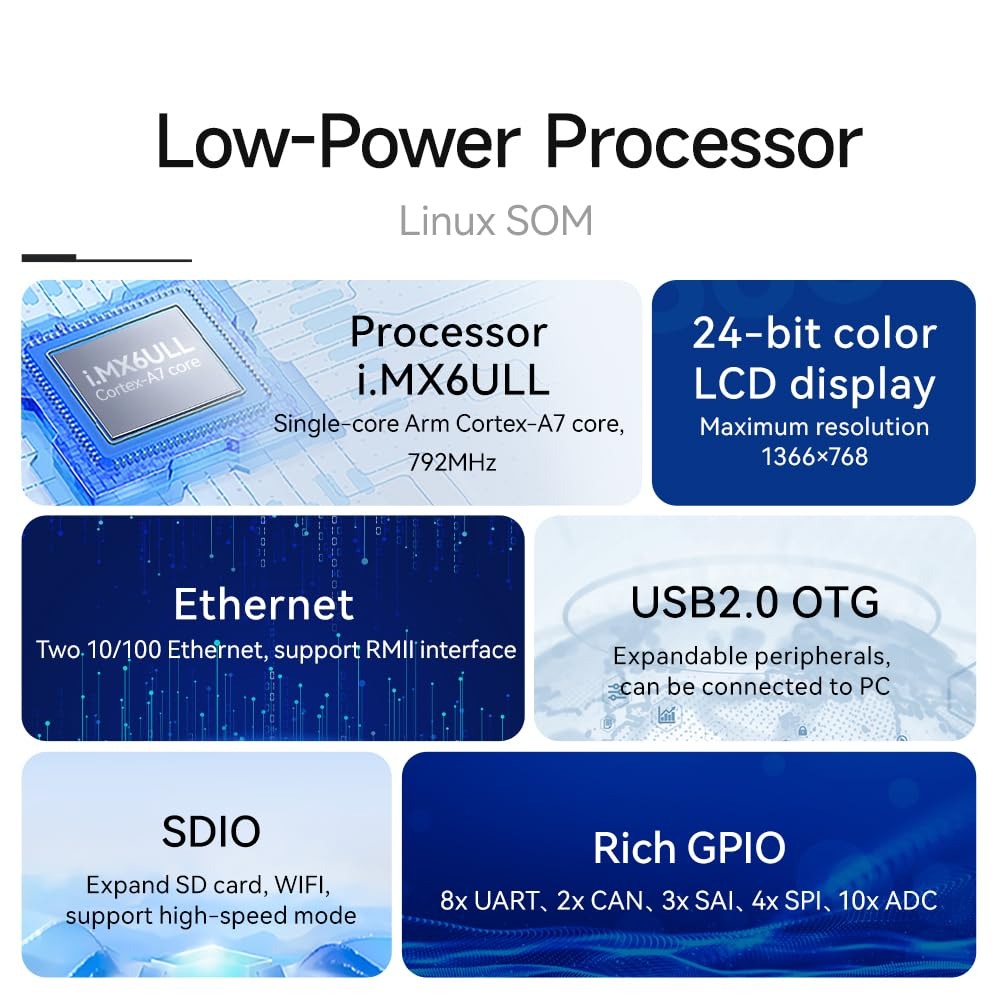 Low-Power Processor

Linux SOM

i.MX6ULL
Cortex-A7 core

Processor
i.MX6ULL
Single-core Arm Cortex-A7 core, 792MHz

24-bit color LCD display
Maximum resolution 1366×768

Ethernet
Two 10/100 Ethernet, support RMII interface

USB2.0 OTG
Expandable peripherals, can be connected to PC

SDIO
Expand SD card, WIFI, support high-speed mode

Rich GPIO
8x UART、2x CAN、3x SAI、4x SPI、10x ADC